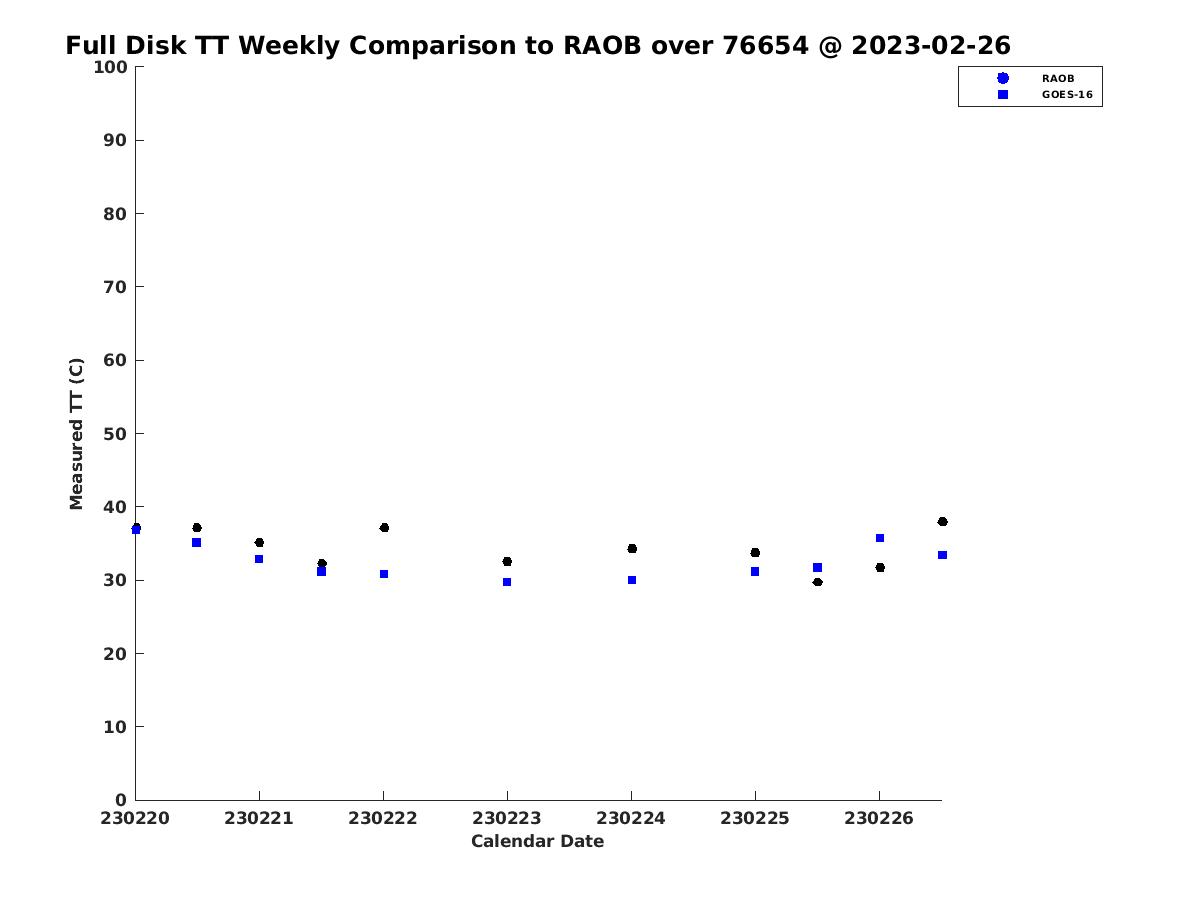 Full Disk TT Weekly Comparison to RAOB over 76654 @ 2023-02-26

RAOB
GOES-16

Measured TT (C)

100
90
80
70
60
50
40
30
20
10
0

230220
230221
230222
230223
230224
230225
230226

Calendar Date